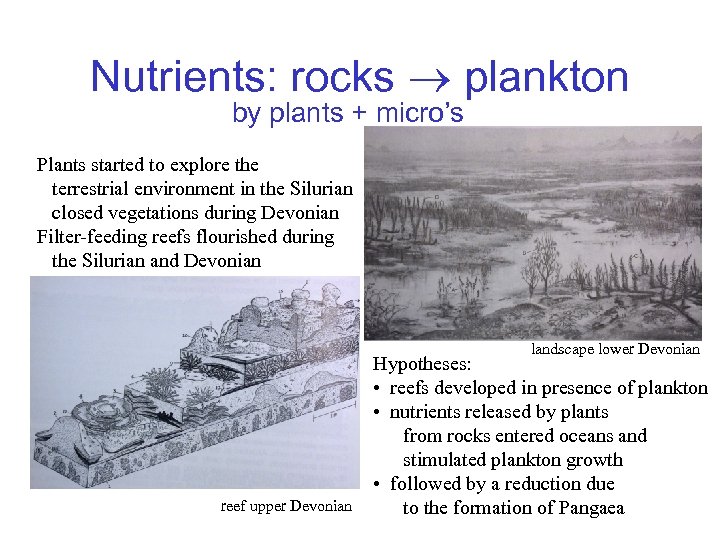 Nutrients: rocks $\rightarrow$ plankton
by plants + micro's

Plants started to explore the terrestrial environment in the Silurian closed vegetations during Devonian
Filter-feeding reefs flourished during the Silurian and Devonian

landscape lower Devonian

Hypotheses:
• reefs developed in presence of plankton
• nutrients released by plants from rocks entered oceans and stimulated plankton growth
• followed by a reduction due to the formation of Pangaea

reef upper Devonian